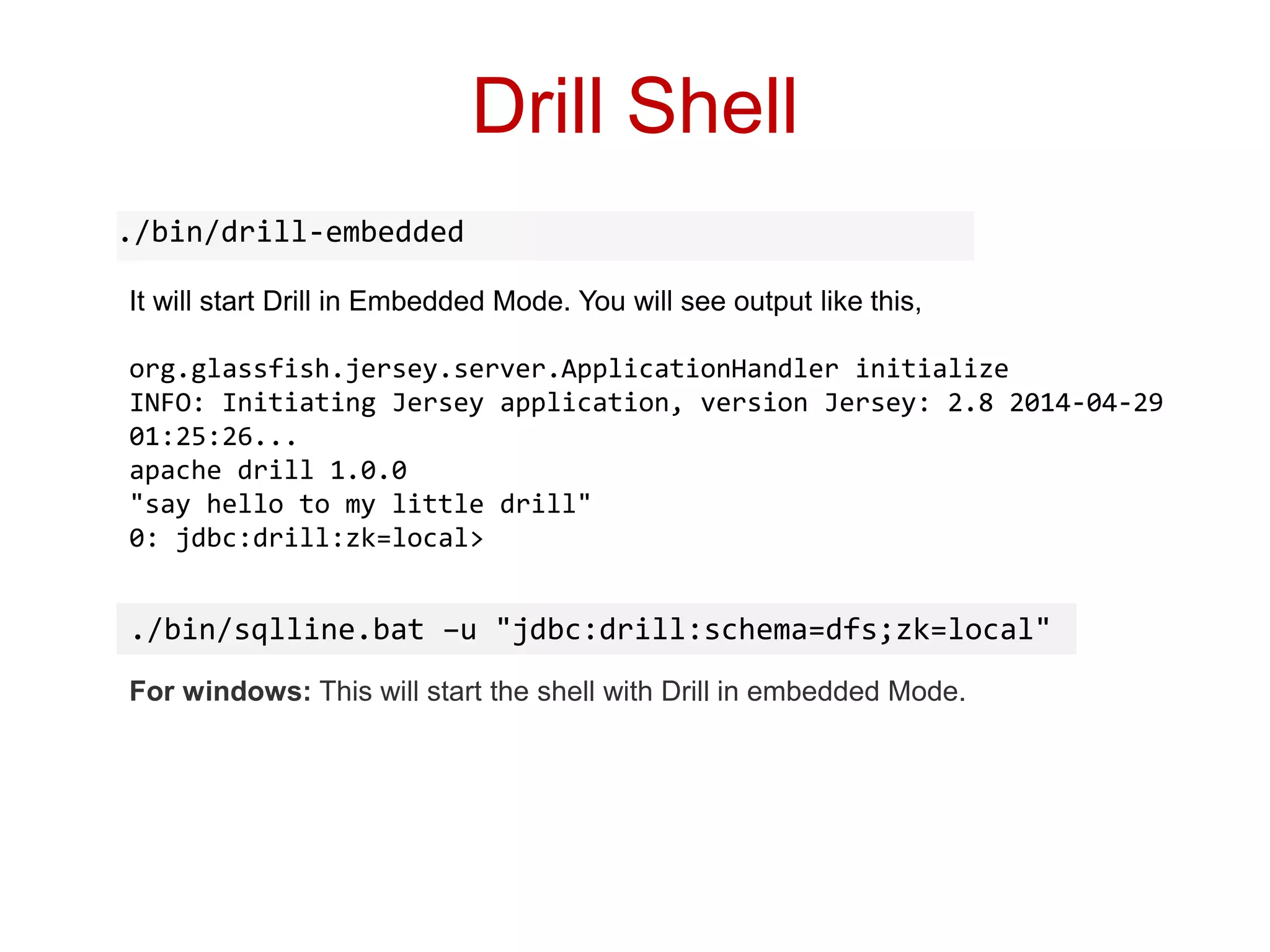 Drill Shell

./bin/drill-embedded

It will start Drill in Embedded Mode. You will see output like this,

org.glassfish.jersey.server.ApplicationHandler initialize
INFO: Initiating Jersey application, version Jersey: 2.8 2014-04-29 01:25:26...
apache drill 1.0.0
"say hello to my little drill"
0: jdbc:drill:zk=local>

./bin/sqlline.bat –u "jdbc:drill:schema=dfs;zk=local"

For windows: This will start the shell with Drill in embedded Mode.